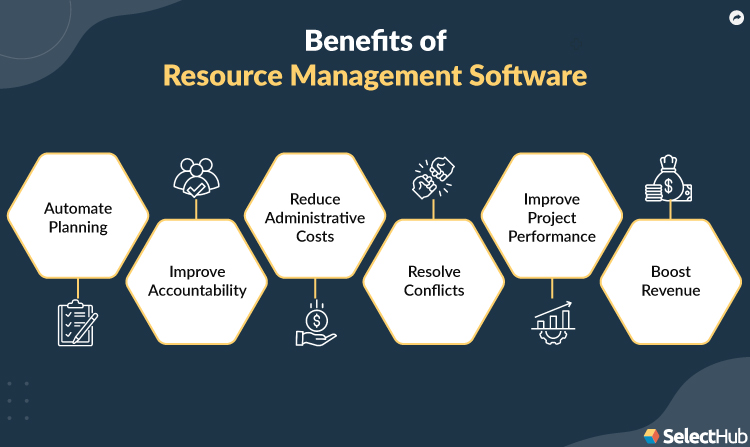 Benefits of
Resource Management Software

Automate Planning

Improve Accountability

Reduce Administrative Costs

Resolve Conflicts

Improve Project Performance

Boost Revenue

SelectHub